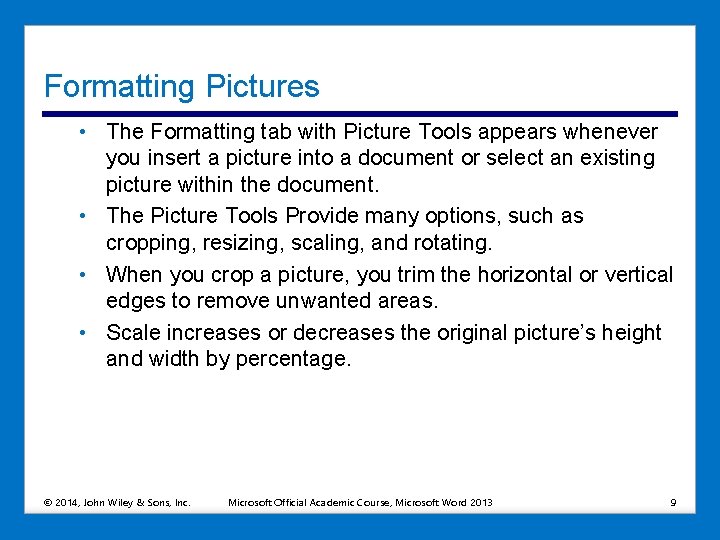 Formatting Pictures

• The Formatting tab with Picture Tools appears whenever you insert a picture into a document or select an existing picture within the document.
• The Picture Tools Provide many options, such as cropping, resizing, scaling, and rotating.
• When you crop a picture, you trim the horizontal or vertical edges to remove unwanted areas.
• Scale increases or decreases the original picture's height and width by percentage.

© 2014, John Wiley & Sons, Inc. Microsoft Official Academic Course, Microsoft Word 2013 9